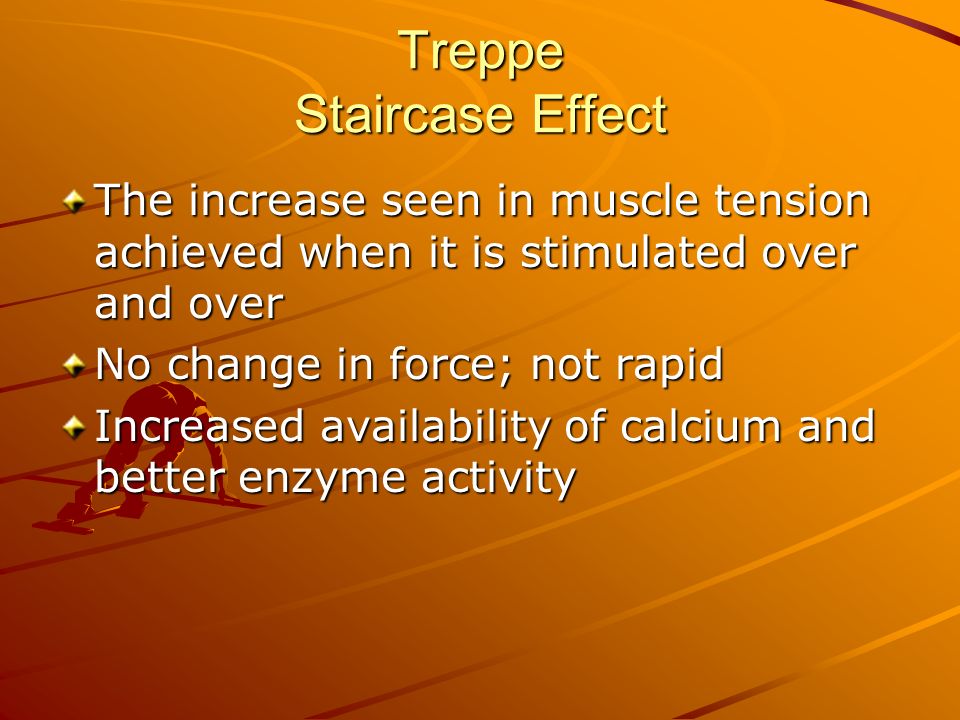 Treppe
Staircase Effect

The increase seen in muscle tension achieved when it is stimulated over and over

No change in force; not rapid

Increased availability of calcium and better enzyme activity